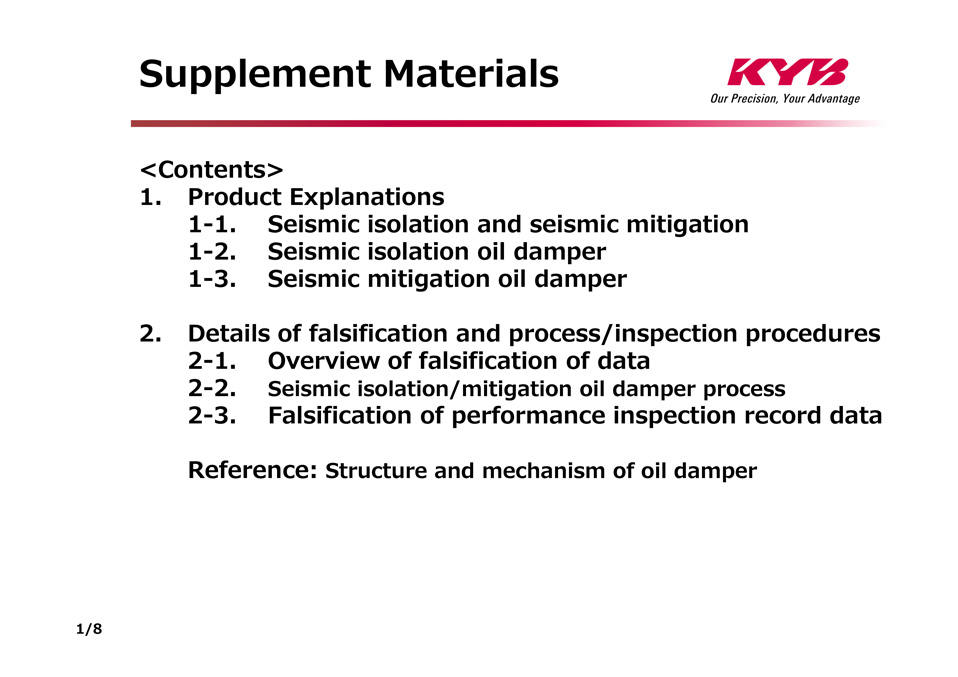 Supplement Materials

KYB
Our Precision, Your Advantage

<Contents>
1. Product Explanations
1-1. Seismic isolation and seismic mitigation
1-2. Seismic isolation oil damper
1-3. Seismic mitigation oil damper

2. Details of falsification and process/inspection procedures
2-1. Overview of falsification of data
2-2. Seismic isolation/mitigation oil damper process
2-3. Falsification of performance inspection record data

Reference: Structure and mechanism of oil damper

1/8